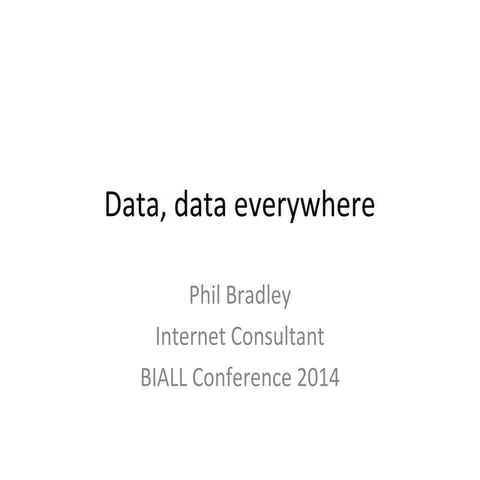 Data, data everywhere

Phil Bradley
Internet Consultant
BIALL Conference 2014